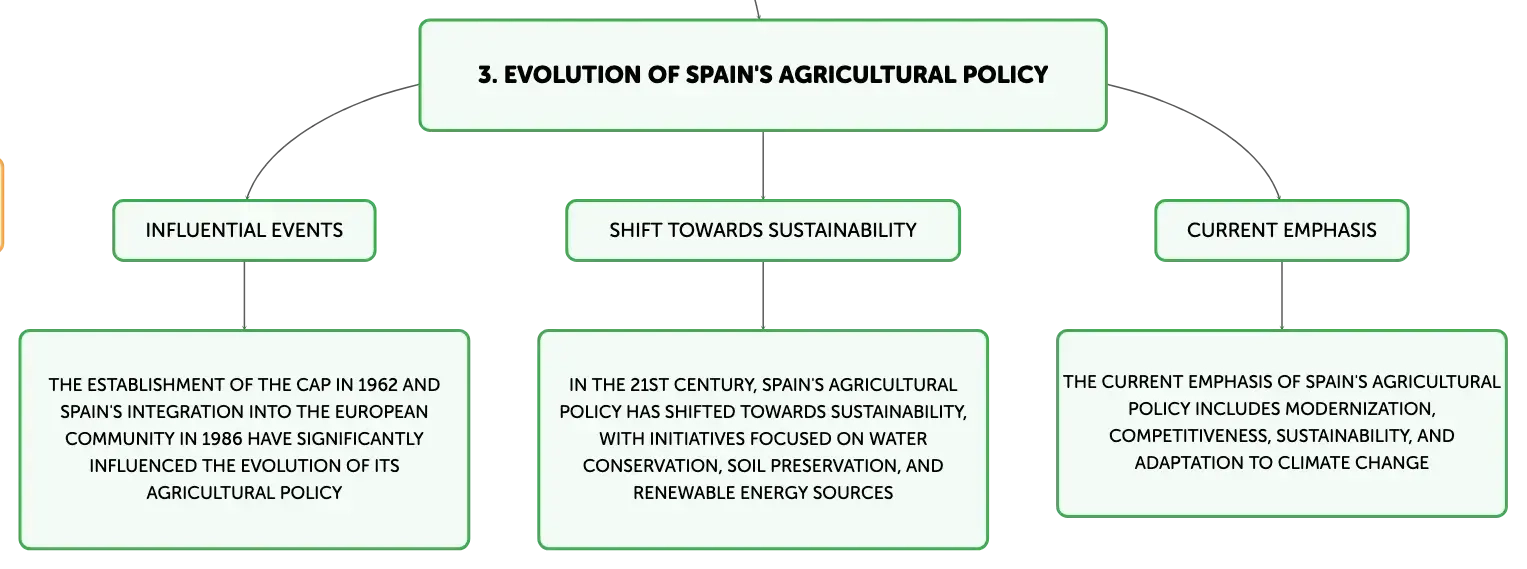 3. EVOLUTION OF SPAIN'S AGRICULTURAL POLICY

INFLUENTIAL EVENTS

THE ESTABLISHMENT OF THE CAP IN 1962 AND SPAIN'S INTEGRATION INTO THE EUROPEAN COMMUNITY IN 1986 HAVE SIGNIFICANTLY INFLUENCED THE EVOLUTION OF ITS AGRICULTURAL POLICY

SHIFT TOWARDS SUSTAINABILITY

IN THE 21ST CENTURY, SPAIN'S AGRICULTURAL POLICY HAS SHIFTED TOWARDS SUSTAINABILITY, WITH INITIATIVES FOCUSED ON WATER CONSERVATION, SOIL PRESERVATION, AND RENEWABLE ENERGY SOURCES

CURRENT EMPHASIS

THE CURRENT EMPHASIS OF SPAIN'S AGRICULTURAL POLICY INCLUDES MODERNIZATION, COMPETITIVENESS, SUSTAINABILITY, AND ADAPTATION TO CLIMATE CHANGE